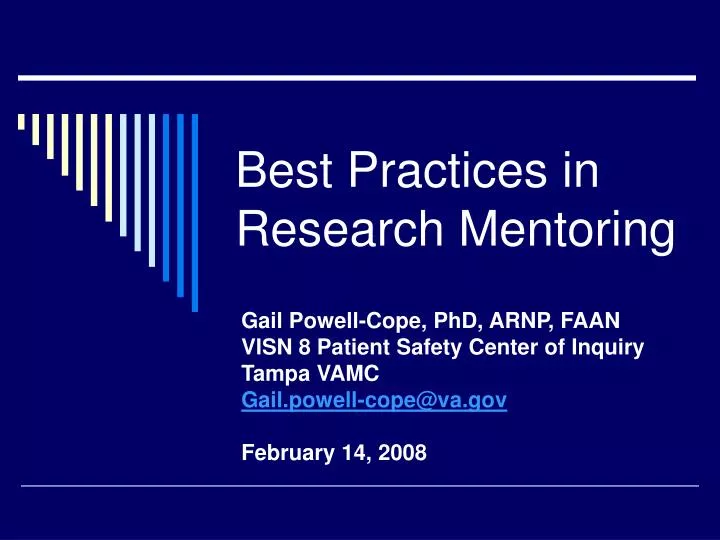 Best Practices in Research Mentoring

Gail Powell-Cope, PhD, ARNP, FAAN
VISN 8 Patient Safety Center of Inquiry
Tampa VAMC
Gail.powell-cope@va.gov

February 14, 2008